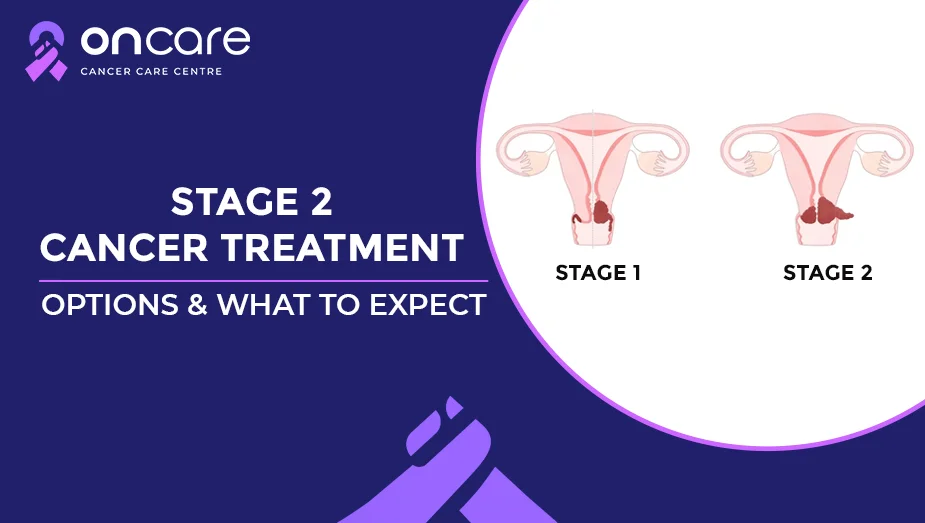 oncare
CANCER CARE CENTRE

STAGE 2
CANCER TREATMENT
OPTIONS & WHAT TO EXPECT

STAGE 1
STAGE 2